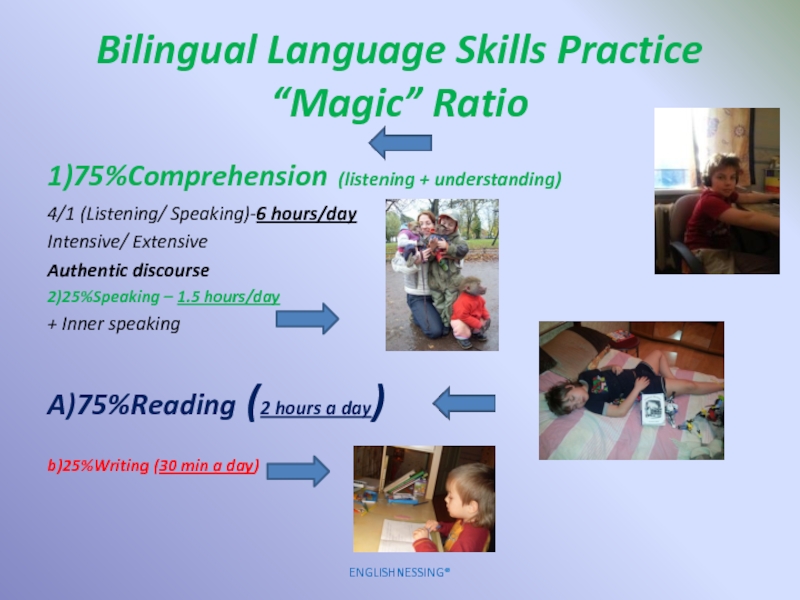 Bilingual Language Skills Practice
“Magic” Ratio

1)75%Comprehension (listening + understanding)

4/1 (Listening/ Speaking)-6 hours/day

Intensive/ Extensive

Authentic discourse

2)25%Speaking – 1.5 hours/day

+ Inner speaking

A)75%Reading (2 hours a day)

b)25%Writing (30 min a day)

ENGLISHNESSING®